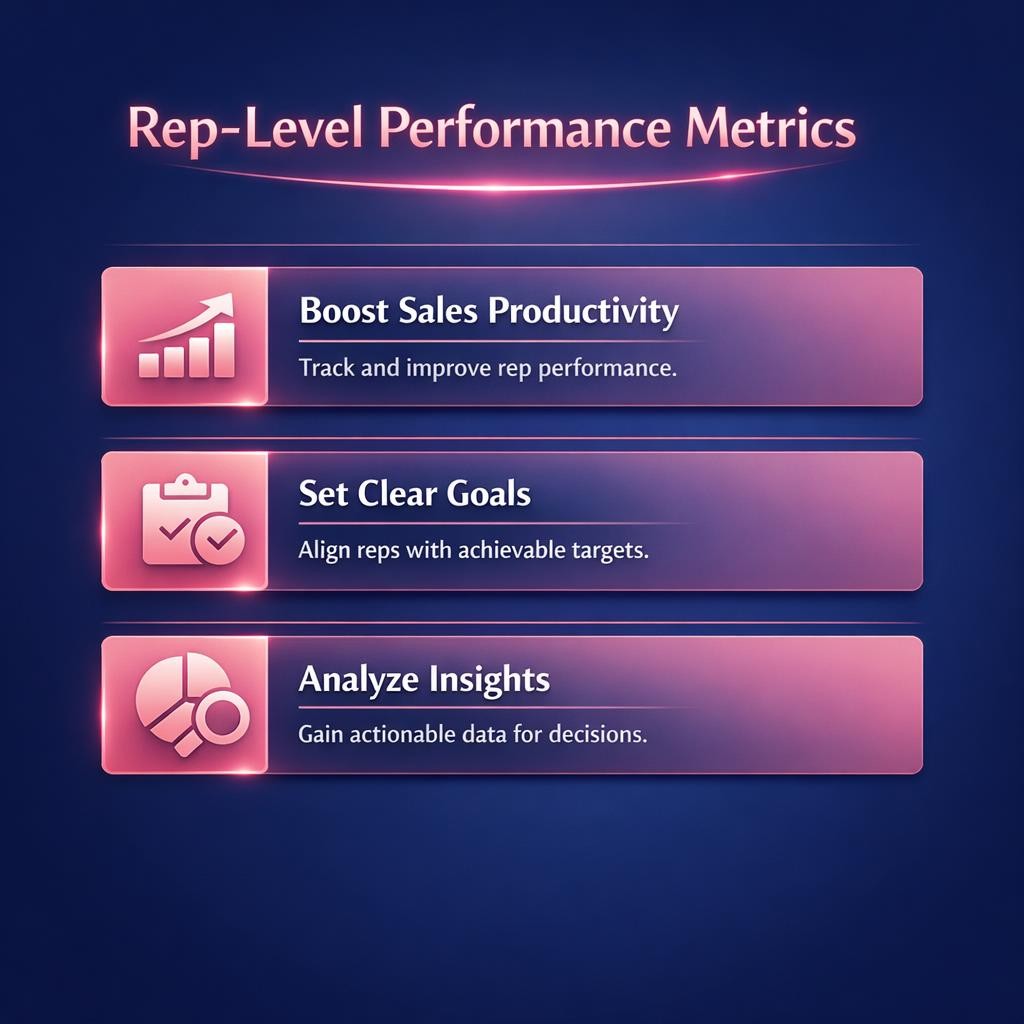 Rep-Level Performance Metrics

Boost Sales Productivity

Track and improve rep performance.

Set Clear Goals

Align reps with achievable targets.

Analyze Insights

Gain actionable data for decisions.